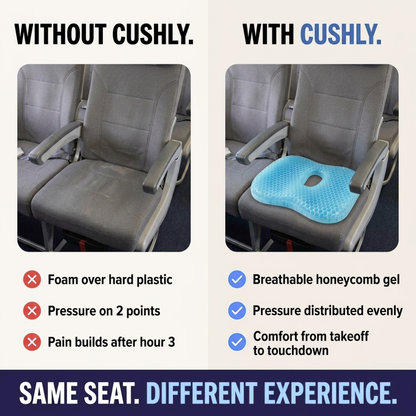 WITHOUT CUSHLY.

Foam over hard plastic

Pressure on 2 points

Pain builds after hour 3

WITH CUSHLY.

Breathable honeycomb gel

Pressure distributed evenly

Comfort from takeoff to touchdown

SAME SEAT. DIFFERENT EXPERIENCE.